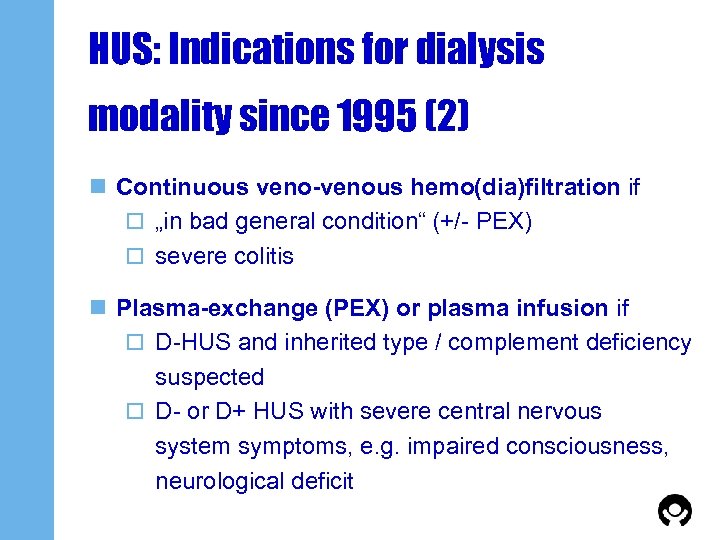 HUS: Indications for dialysis modality since 1995 (2)

Continuous veno-venous hemo(dia)filtration if
„in bad general condition“ (+/- PEX)
severe colitis

Plasma-exchange (PEX) or plasma infusion if
D-HUS and inherited type / complement deficiency suspected
D- or D+ HUS with severe central nervous system symptoms, e.g. impaired consciousness, neurological deficit